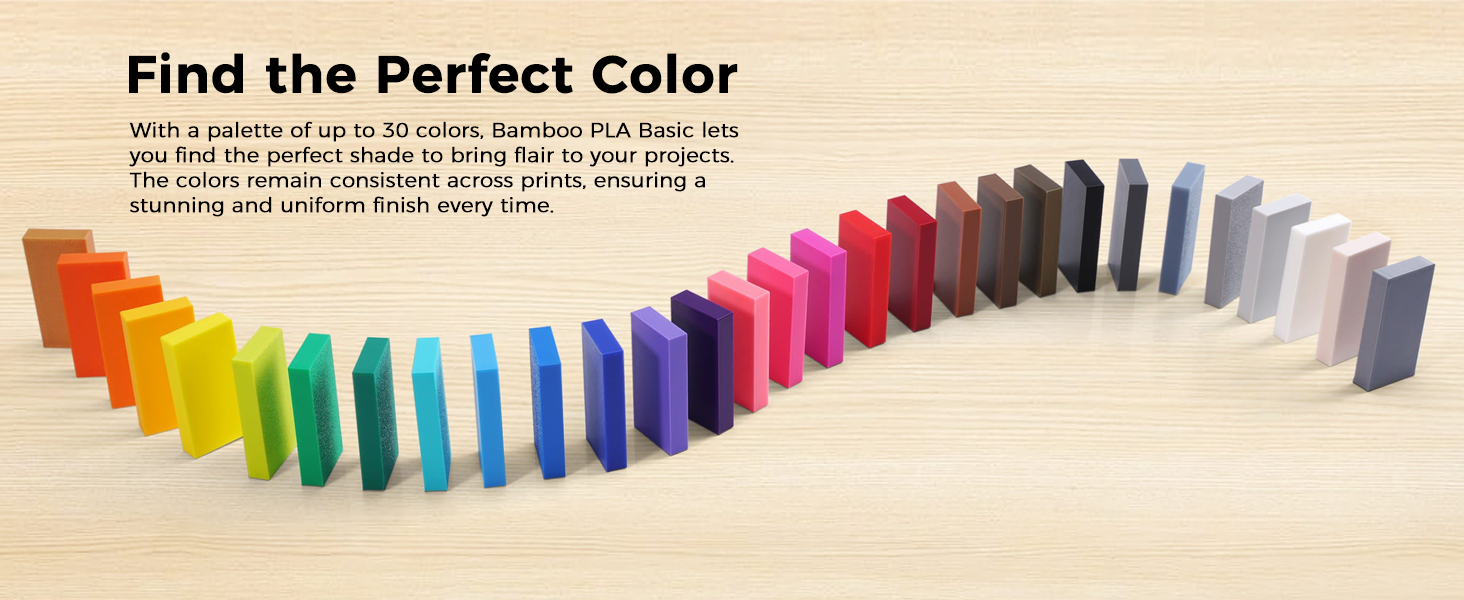 Find the Perfect Color

With a palette of up to 30 colors, Bamboo PLA Basic lets you find the perfect shade to bring flair to your projects. The colors remain consistent across prints, ensuring a stunning and uniform finish every time.